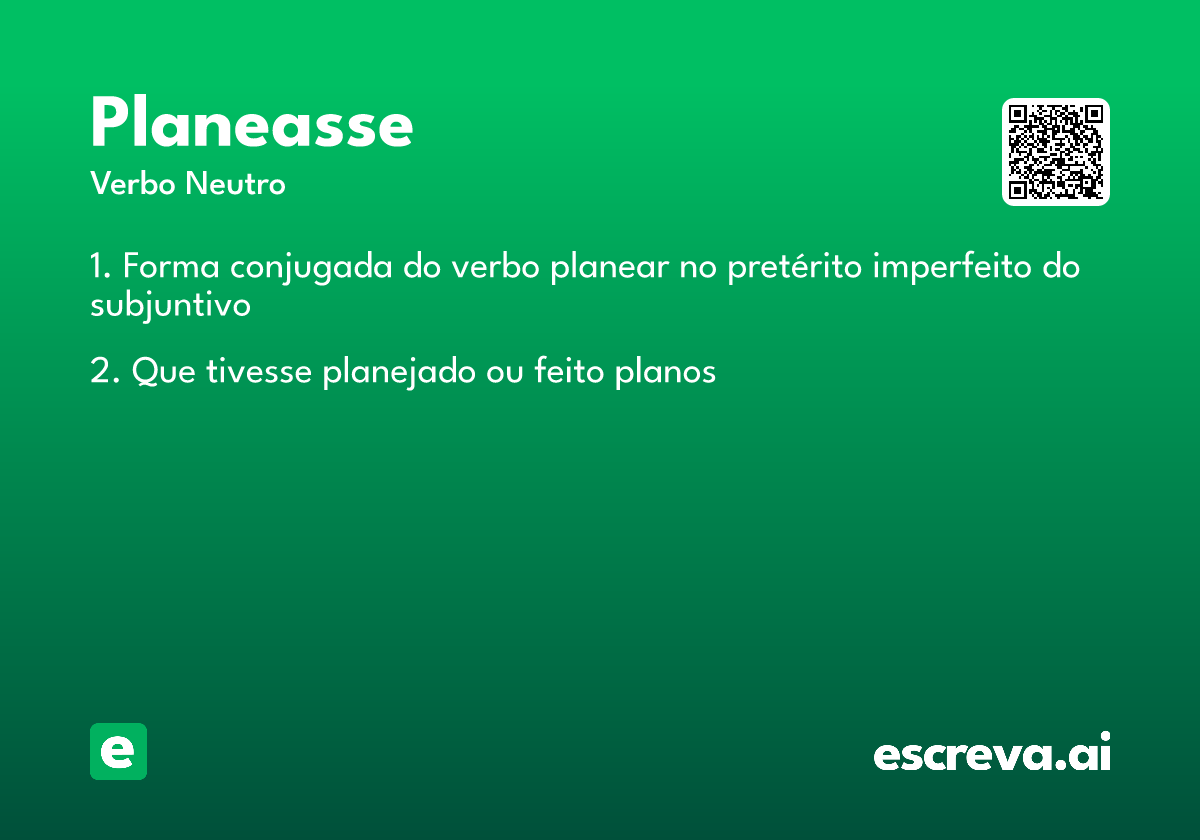 Planeasse
Verbo Neutro

1. Forma conjugada do verbo planear no pretérito imperfeito do subjuntivo

2. Que tivesse planejado ou feito planos

e

escreva.ai